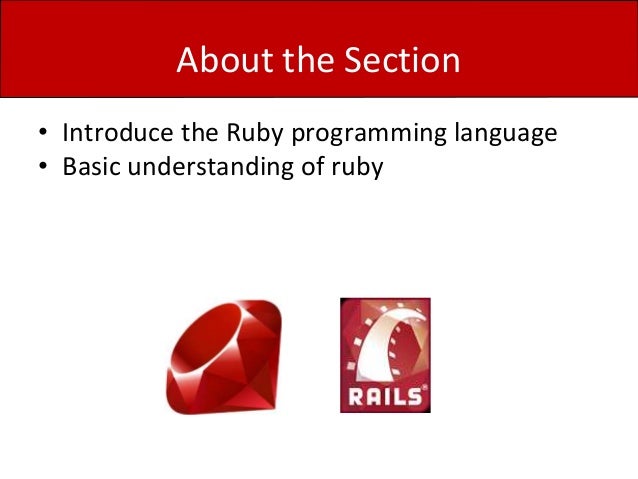 About the Section

• Introduce the Ruby programming language
• Basic understanding of ruby

RAILS®